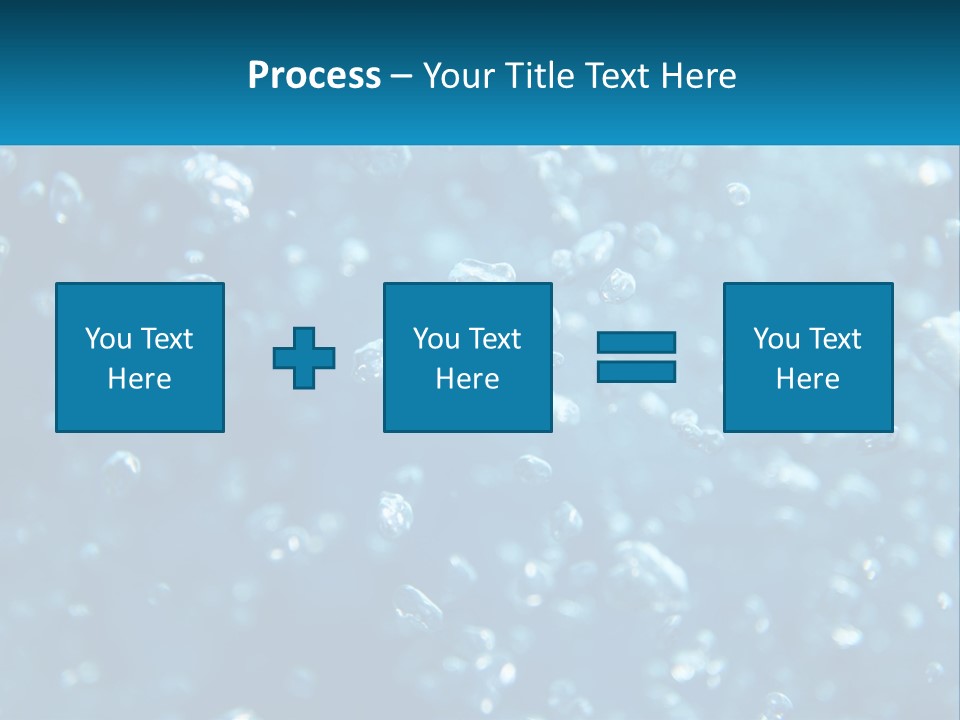 Process – Your Title Text Here

You Text Here

You Text Here

You Text Here